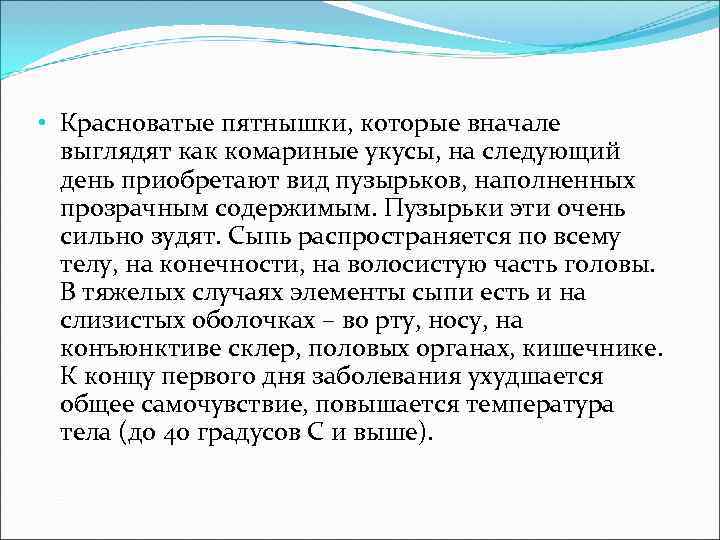 • Красноватые пятнышки, которые вначале выглядят как комариные укусы, на следующий день приобретают вид пузырьков, наполненных прозрачным содержимым. Пузырьки эти очень сильно зудят. Сыпь распространяется по всему телу, на конечности, на волосистую часть головы. В тяжелых случаях элементы сыпи есть и на слизистых оболочках – во рту, носу, на конъюнктиве склер, половых органах, кишечнике. К концу первого дня заболевания ухудшается общее самочувствие, повышается температура тела (до 40 градусов С и выше).